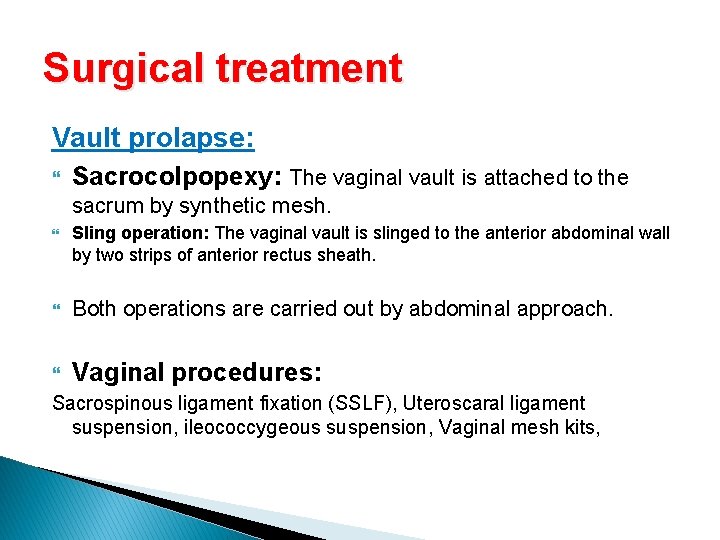 Surgical treatment

Vault prolapse:

Sacrocolpopexy: The vaginal vault is attached to the sacrum by synthetic mesh.

Sling operation: The vaginal vault is slinged to the anterior abdominal wall by two strips of anterior rectus sheath.

Both operations are carried out by abdominal approach.

Vaginal procedures:

Sacrospinous ligament fixation (SSLF), Uteroscaral ligament suspension, ileococcygeous suspension, Vaginal mesh kits,